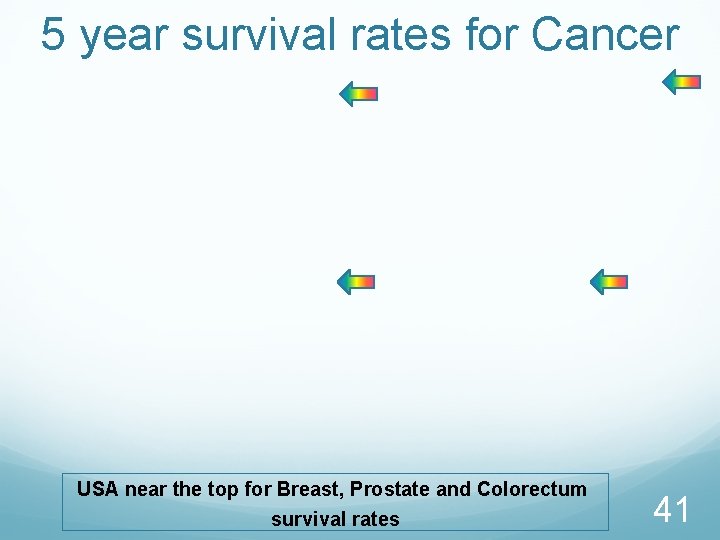 5 year survival rates for Cancer

USA near the top for Breast, Prostate and Colorectum survival rates

41